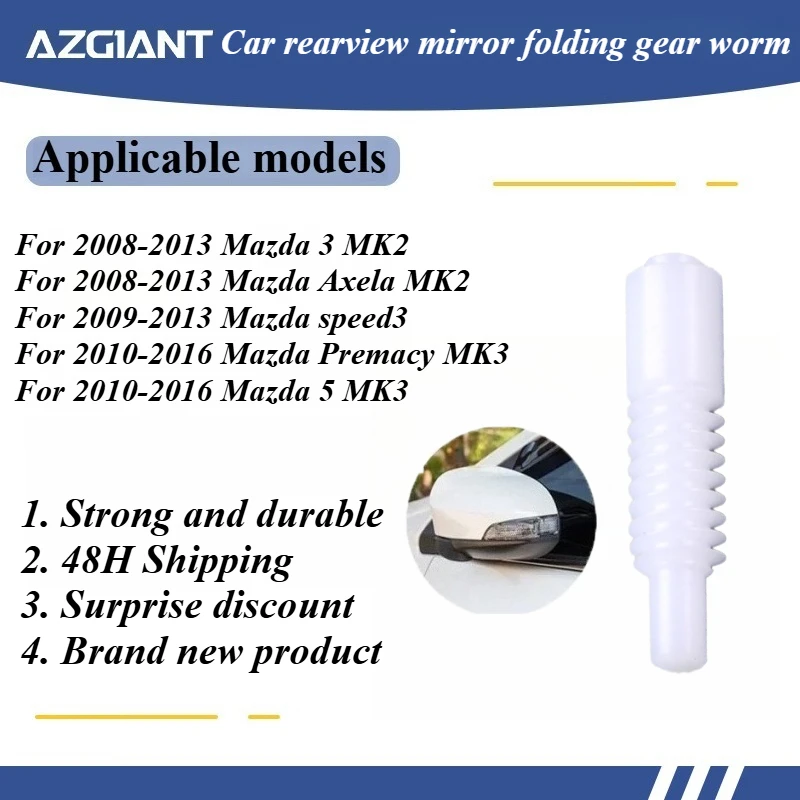 AZGIANT Car rearview mirror folding gear worm

Applicable models

For 2008-2013 Mazda 3 MK2
For 2008-2013 Mazda Axela MK2
For 2009-2013 Mazda speed3
For 2010-2016 Mazda Premacy MK3
For 2010-2016 Mazda 5 MK3

1. Strong and durable
2. 48H Shipping
3. Surprise discount
4. Brand new product